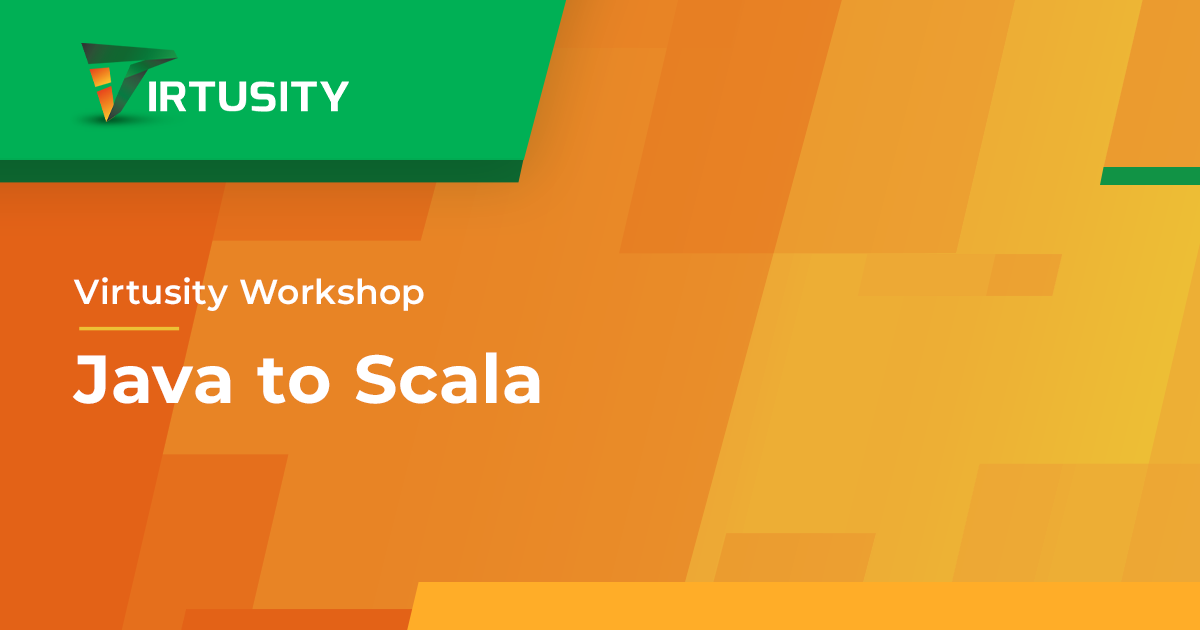 VIRTUSITY

Virtusity Workshop

Java to Scala